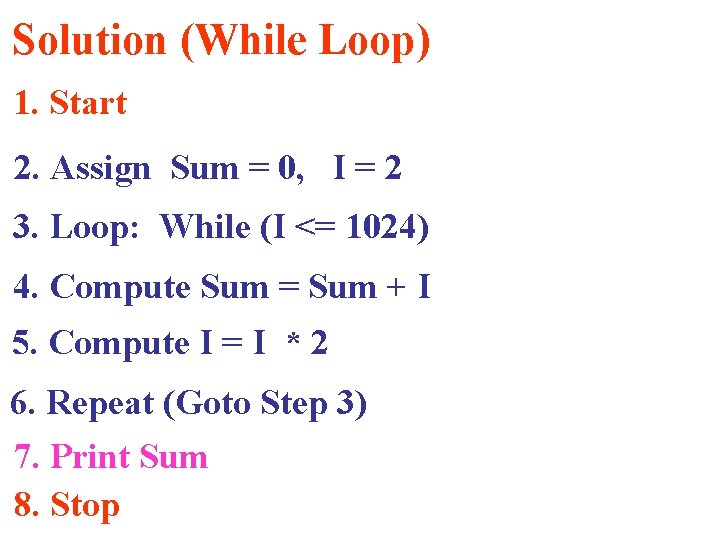 Solution (While Loop)

1. Start

2. Assign Sum = 0, I = 2

3. Loop: While (I <= 1024)

4. Compute Sum = Sum + I

5. Compute I = I * 2

6. Repeat (Goto Step 3)

7. Print Sum

8. Stop